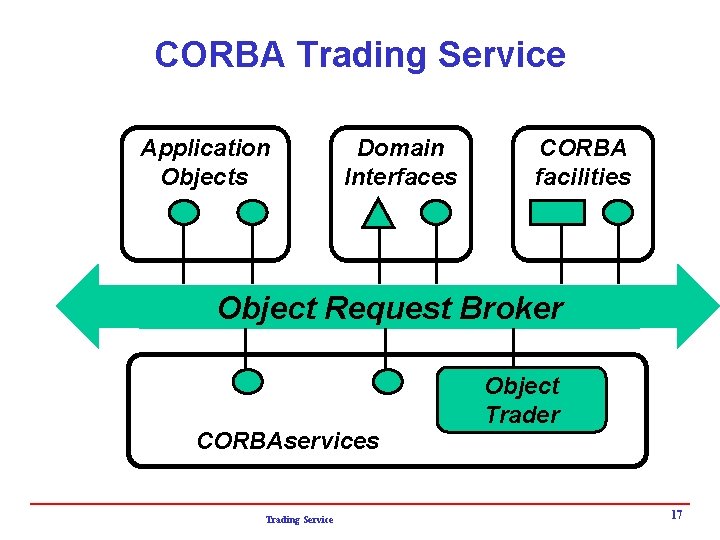 CORBA Trading Service

Application Objects

Domain Interfaces

CORBA facilities

Object Request Broker

Object Trader

CORBAservices

Trading Service

17